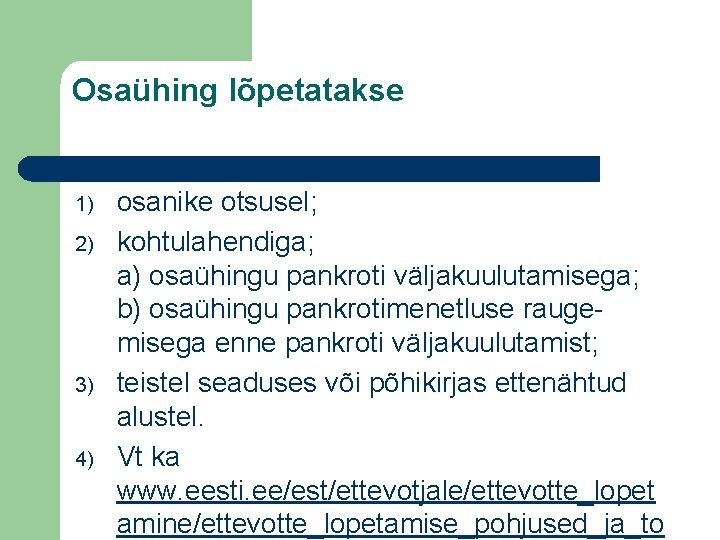 Osaühing lõpetatakse

1) osanike otsusel;

2) kohtulahendiga;
a) osaühingu pankroti väljakuulutamisega;
b) osaühingu pankrotimenetluse raugemisega enne pankroti väljakuulutamist;

3) teistel seaduses või põhikirjas ettenähtud alustel.

4) Vt ka www.eesti.ee/est/ettevotjale/ettevotte_lopetamine/ettevotte_lopetamise_pohjused_ja_to